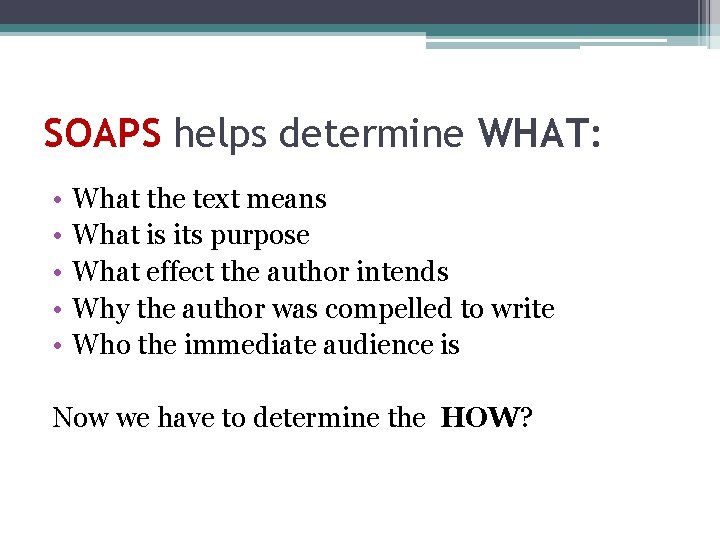 SOAPS helps determine WHAT:

• What the text means
• What is its purpose
• What effect the author intends
• Why the author was compelled to write
• Who the immediate audience is

Now we have to determine the HOW?